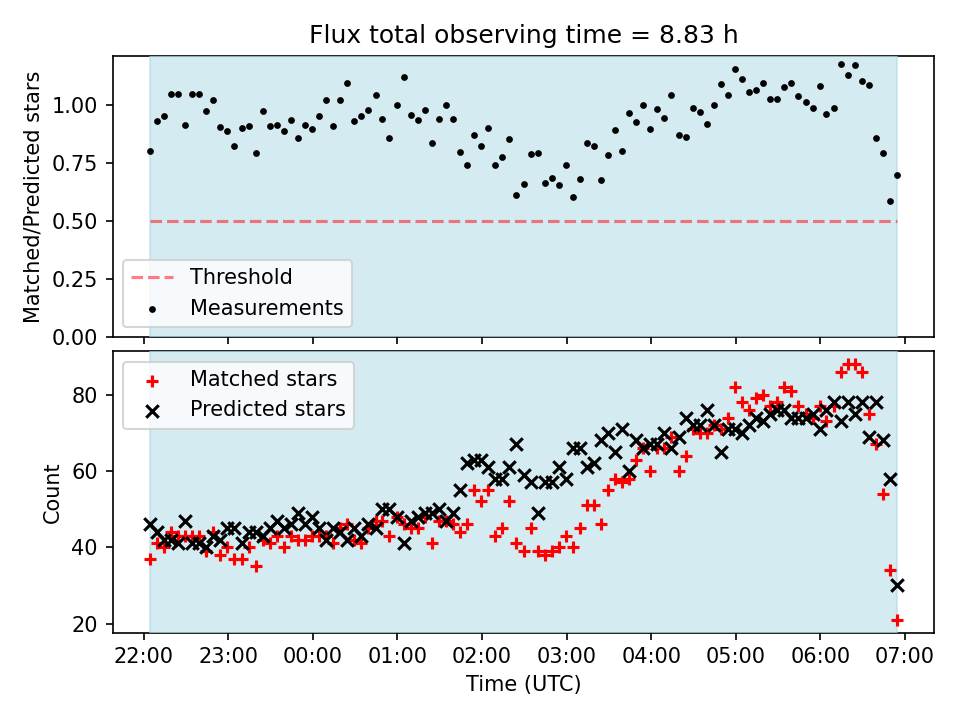 Flux total observing time = 8.83 h

Matched/Predicted stars

1.00
0.75
0.50
0.25
0.00

Threshold
Measurements

Matched stars
Predicted stars

Count

80
60
40
20

22:00 23:00 00:00 01:00 02:00 03:00 04:00 05:00 06:00 07:00

Time (UTC)